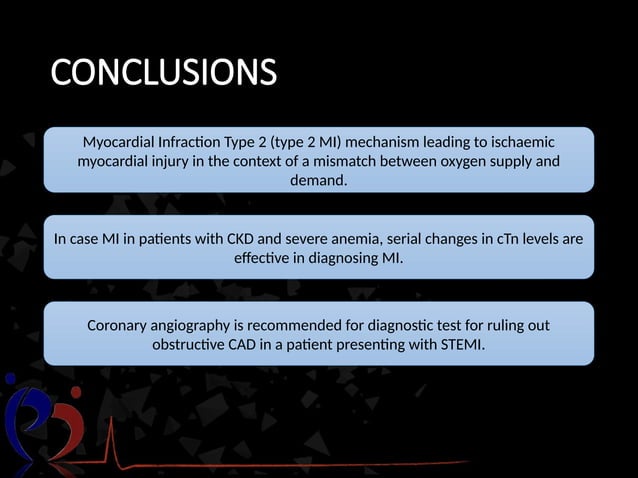 CONCLUSIONS

Myocardial Infraction Type 2 (type 2 MI) mechanism leading to ischaemic myocardial injury in the context of a mismatch between oxygen supply and demand.

In case MI in patients with CKD and severe anemia, serial changes in cTn levels are effective in diagnosing MI.

Coronary angiography is recommended for diagnostic test for ruling out obstructive CAD in a patient presenting with STEMI.